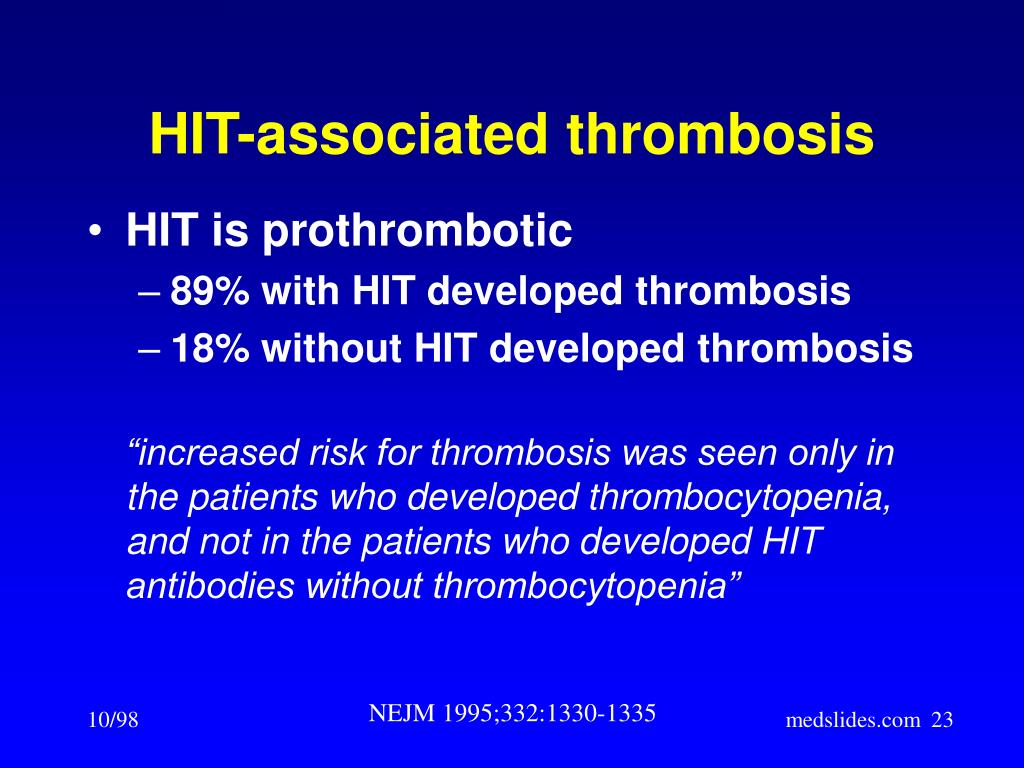 HIT-associated thrombosis

• HIT is prothrombotic
– 89% with HIT developed thrombosis
– 18% without HIT developed thrombosis

“increased risk for thrombosis was seen only in the patients who developed thrombocytopenia, and not in the patients who developed HIT antibodies without thrombocytopenia”

10/98

NEJM 1995;332:1330-1335

medslides.com 23